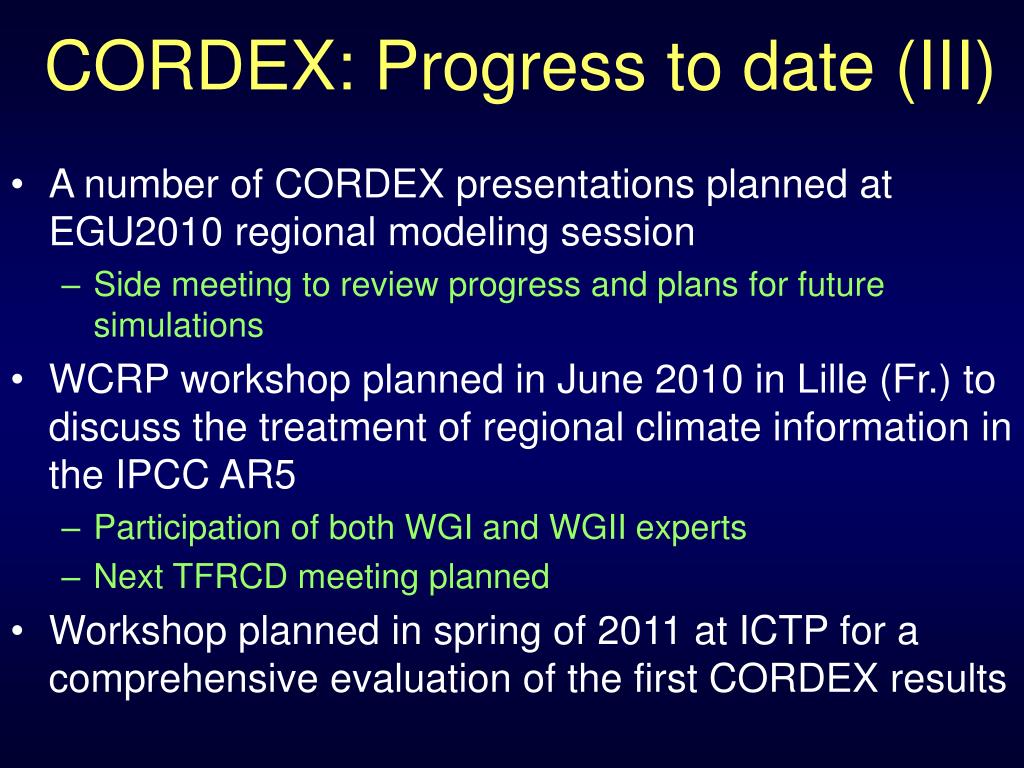 CORDEX: Progress to date (III)

• A number of CORDEX presentations planned at EGU2010 regional modeling session
– Side meeting to review progress and plans for future simulations
• WCRP workshop planned in June 2010 in Lille (Fr.) to discuss the treatment of regional climate information in the IPCC AR5
– Participation of both WGI and WGII experts
– Next TFRCD meeting planned
• Workshop planned in spring of 2011 at ICTP for a comprehensive evaluation of the first CORDEX results